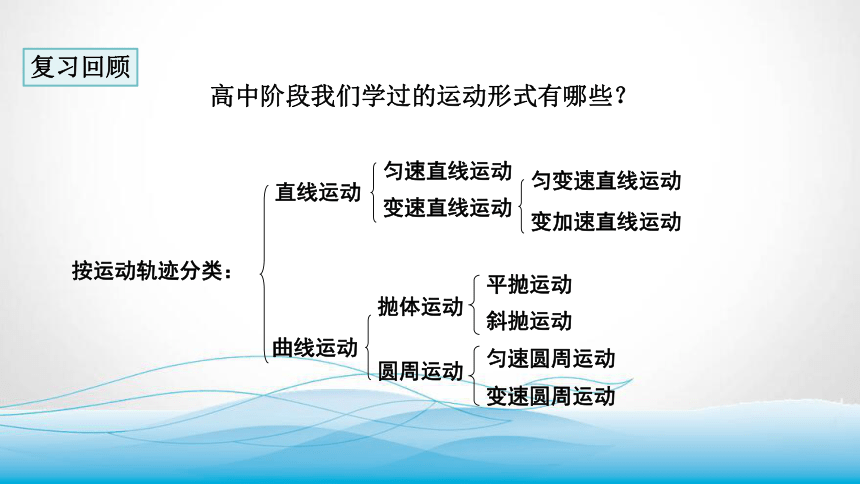 复习回顾

高中阶段我们学过的运动形式有哪些？

按运动轨迹分类：

直线运动

匀速直线运动

变速直线运动

匀变速直线运动

变加速直线运动

曲线运动

抛体运动

平抛运动

斜抛运动

圆周运动

匀速圆周运动

变速圆周运动